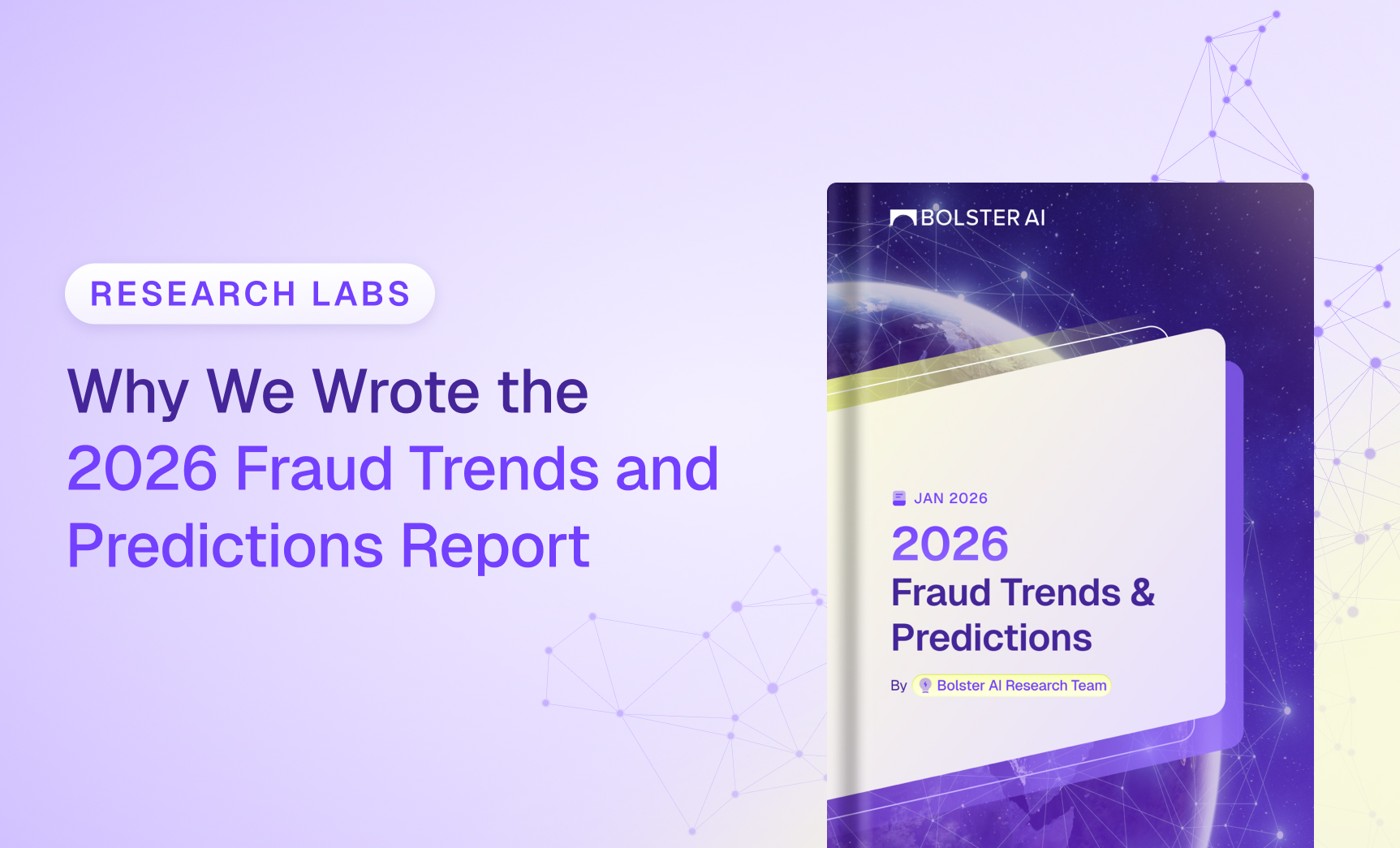 RESEARCH LABS

Why We Wrote the 2026 Fraud Trends and Predictions Report

BOLSTER AI

JAN 2026

2026
Fraud Trends & Predictions

By Bolster AI Research Team